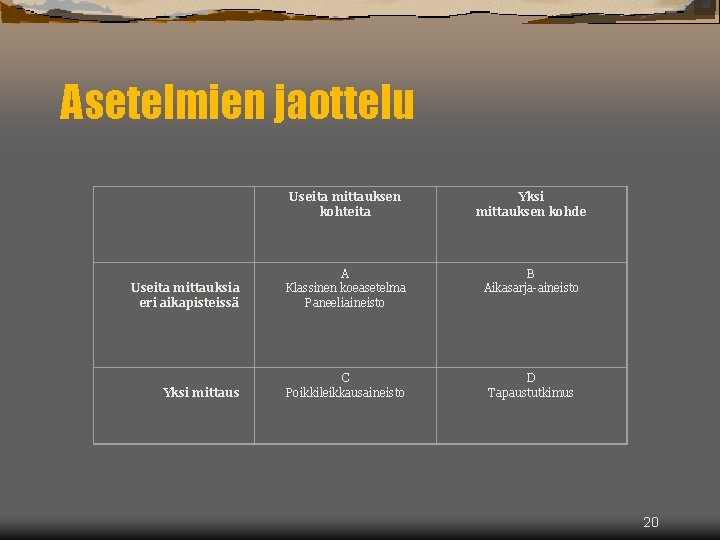 Asetelmien jaottelu

| | Useita mittauksen kohteita | Yksi mittauksen kohde |
|---|---|---|
| Useita mittauksia eri aikapisteissä | A Klassinen koeasetelma Paneeliaineisto | B Aikasarja-aineisto |
| Yksi mittaus | C Poikkileikkausaineisto | D Tapaustutkimus |

20